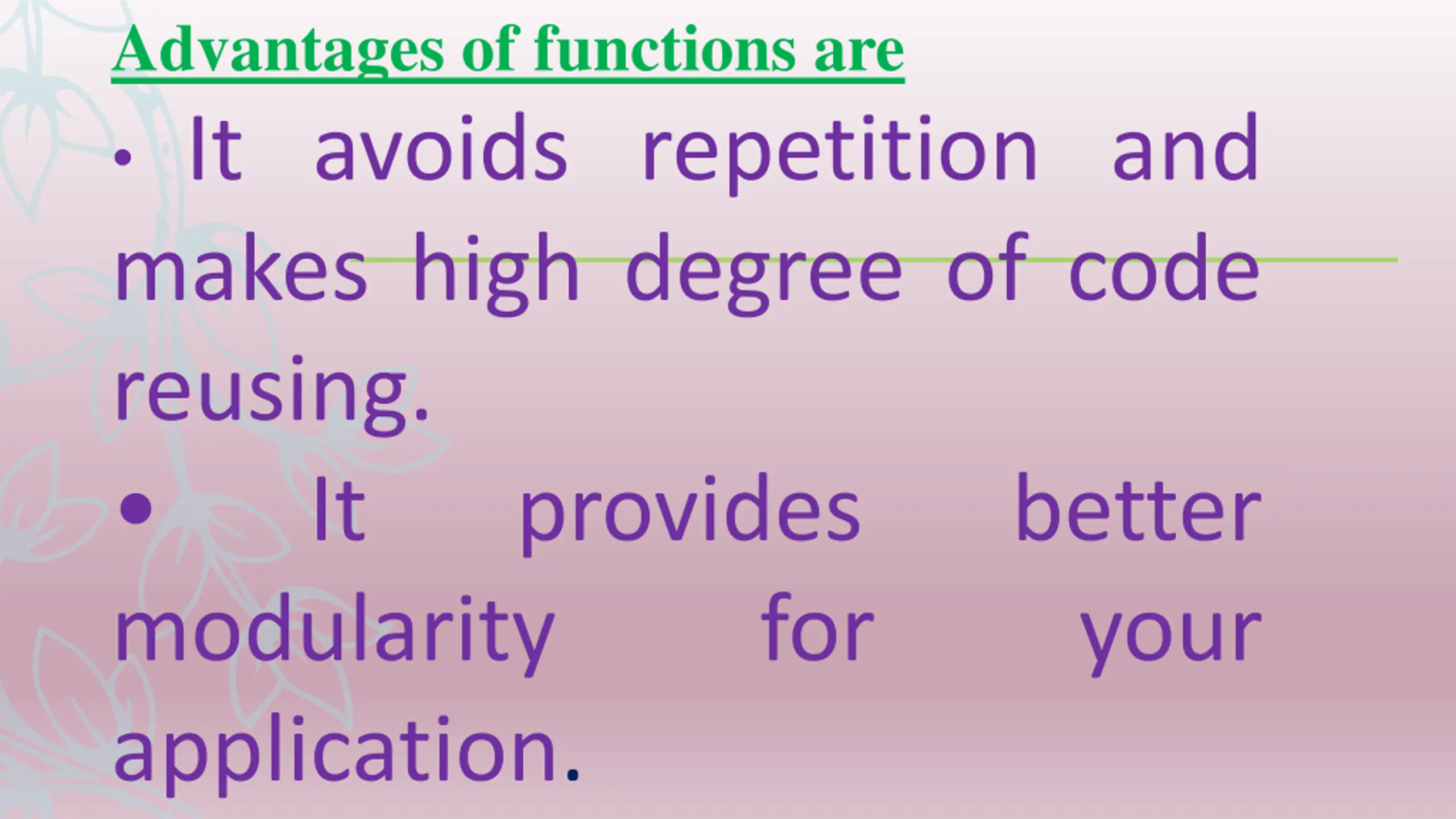 Advantages of functions are

• It avoids repetition and makes high degree of code reusing.

• It provides better modularity for your application.